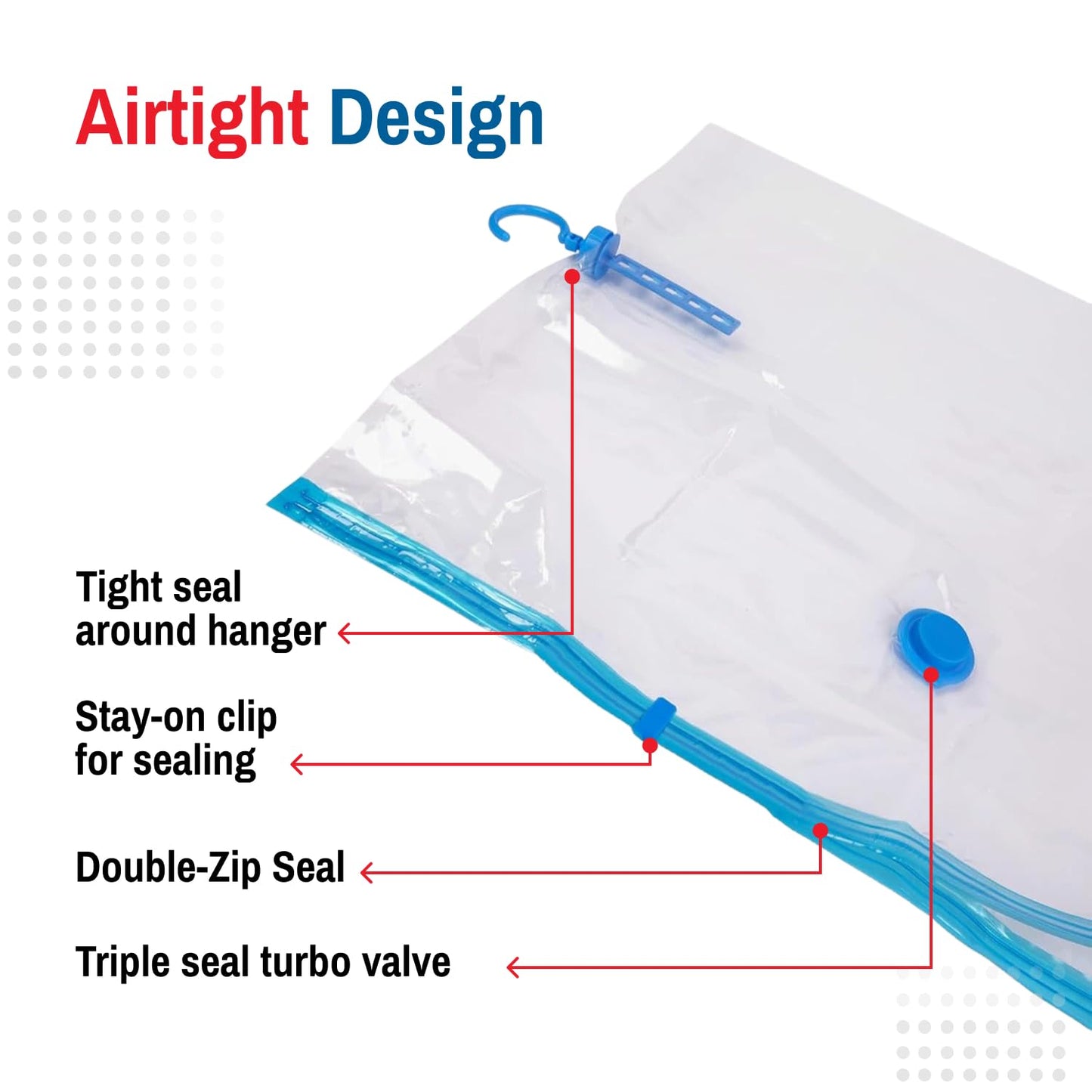 Airtight Design

Tight seal around hanger

Stay-on clip for sealing

Double-Zip Seal

Triple seal turbo valve